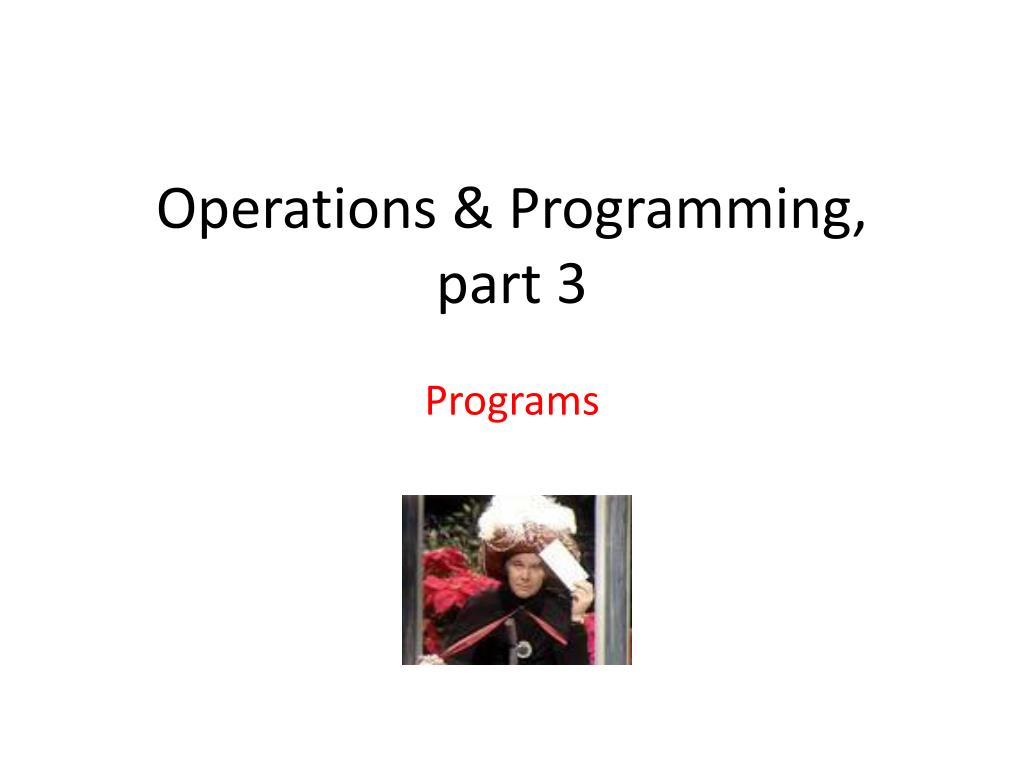 Operations & Programming, part 3

Programs